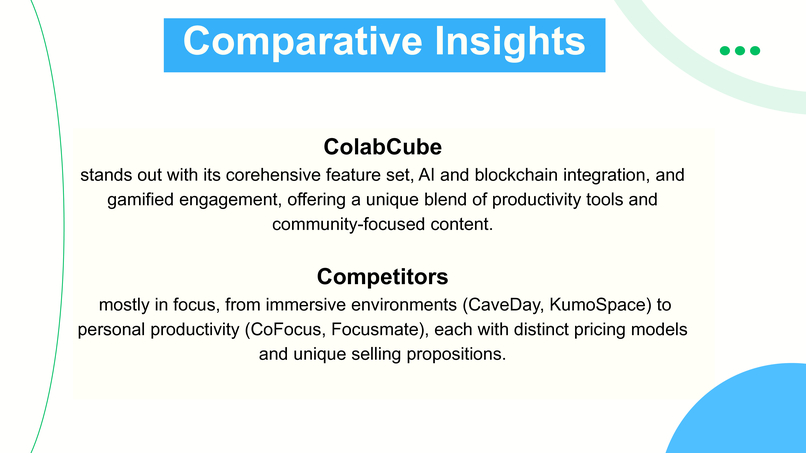 Comparative Insights

ColabCube

stands out with its corehensive feature set, AI and blockchain integration, and gamified engagement, offering a unique blend of productivity tools and community-focused content.

Competitors

mostly in focus, from immersive environments (CaveDay, KumoSpace) to personal productivity (CoFocus, Focusmate), each with distinct pricing models and unique selling propositions.